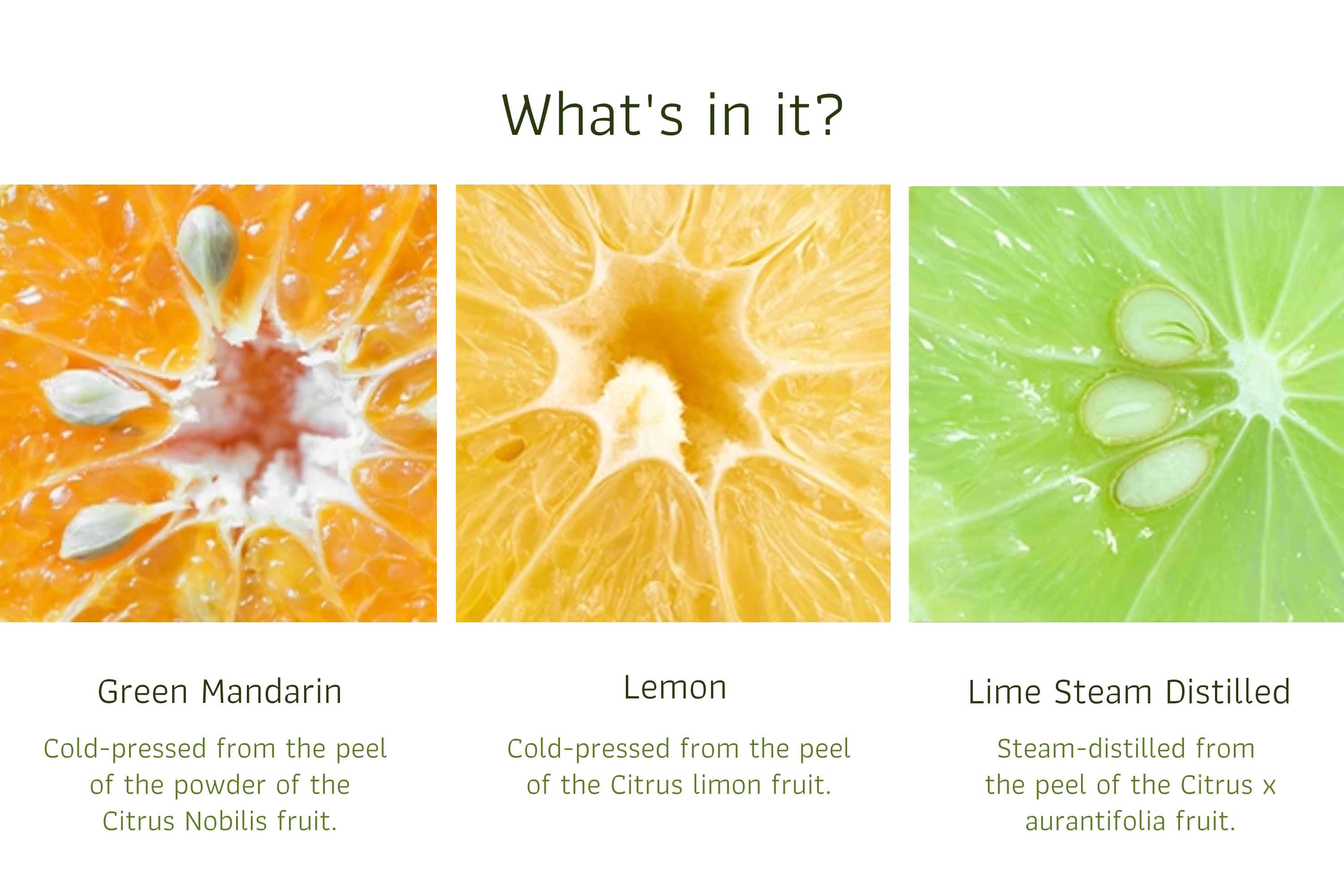 What's in it?

Green Mandarin

Cold-pressed from the peel of the powder of the Citrus Nobilis fruit.

Lemon

Cold-pressed from the peel of the Citrus limon fruit.

Lime Steam Distilled

Steam-distilled from the peel of the Citrus x aurantifolia fruit.